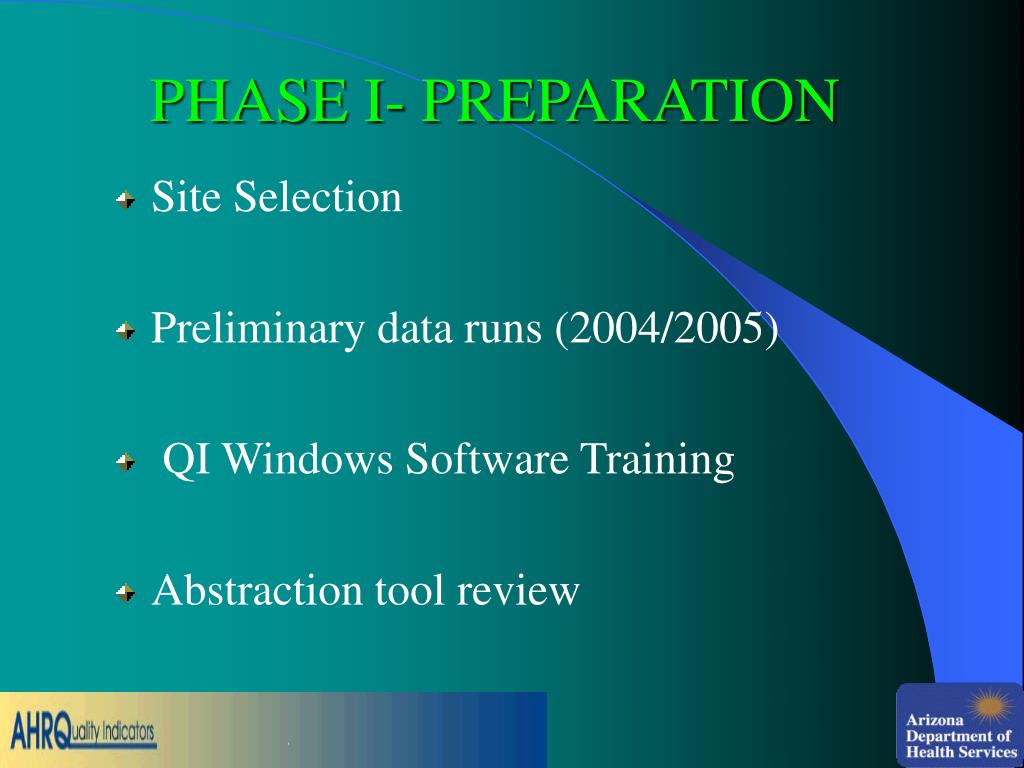 PHASE I- PREPARATION

Site Selection

Preliminary data runs (2004/2005)

QI Windows Software Training

Abstraction tool review

AHRQuality Indicators

Arizona Department of Health Services